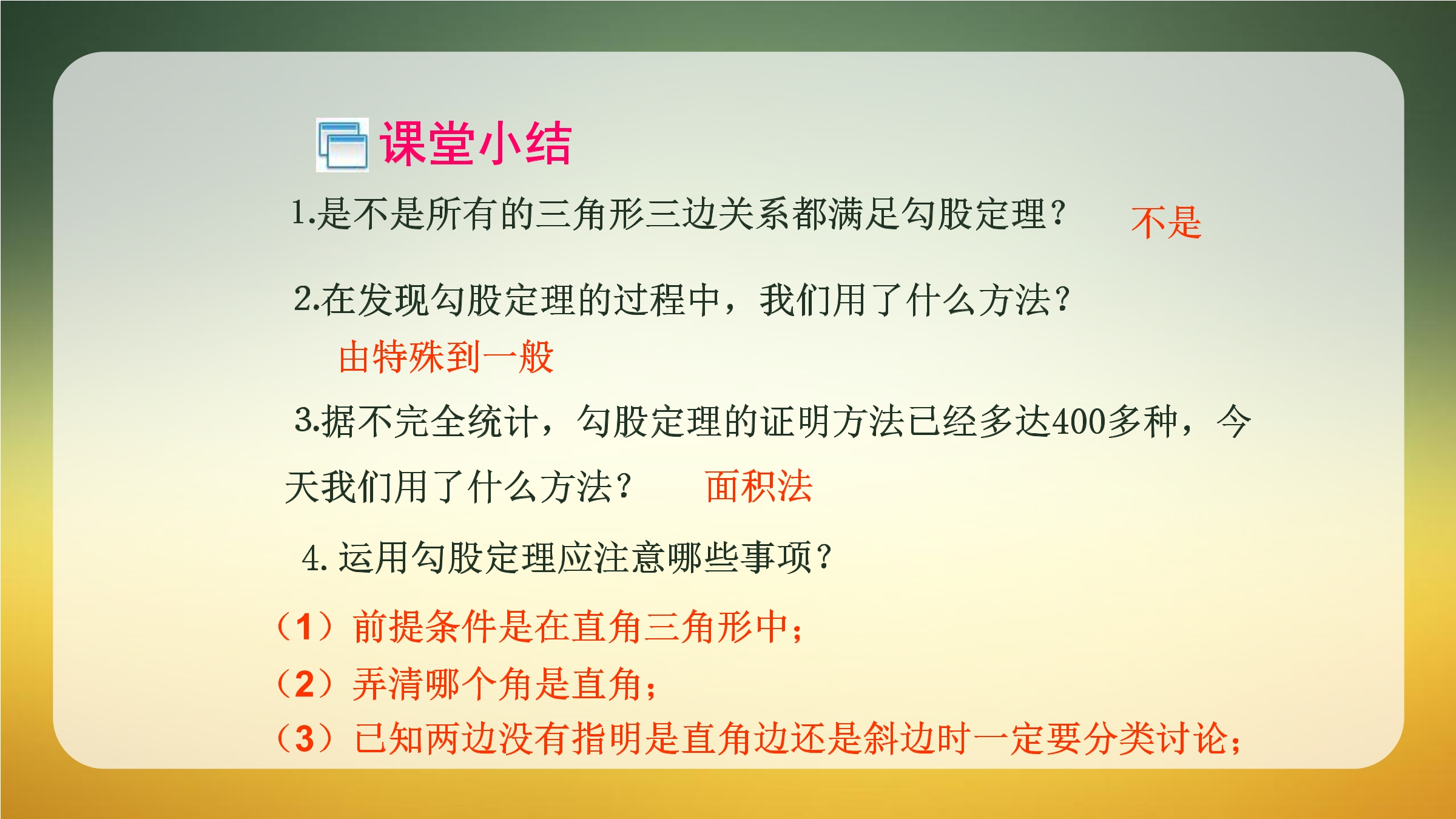 课堂小结

1.是不是所有的三角形三边关系都满足勾股定理？ 不是

2.在发现勾股定理的过程中，我们用了什么方法？

由特殊到一般

3.据不完全统计，勾股定理的证明方法已经多达400多种，今天我们用了什么方法？ 面积法

4. 运用勾股定理应注意哪些事项？

（1）前提条件是在直角三角形中；

（2）弄清哪个角是直角；

（3）已知两边没有指明是直角边还是斜边时一定要分类讨论；